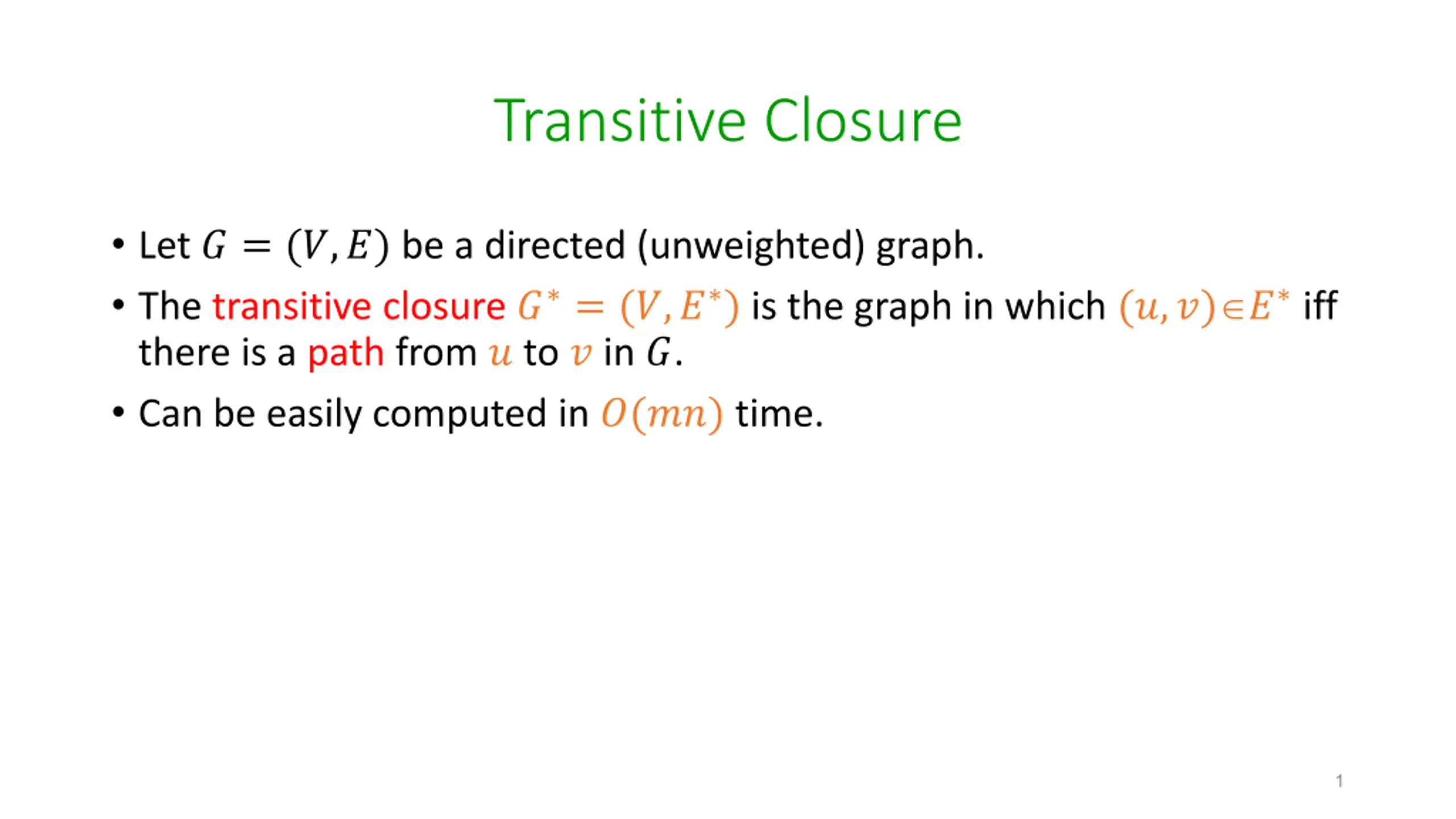 Transitive Closure

• Let $G = (V, E)$ be a directed (unweighted) graph.

• The transitive closure $G^* = (V, E^*)$ is the graph in which $(u, v) \in E^*$ iff there is a path from $u$ to $v$ in $G$.

• Can be easily computed in $O(mn)$ time.

1